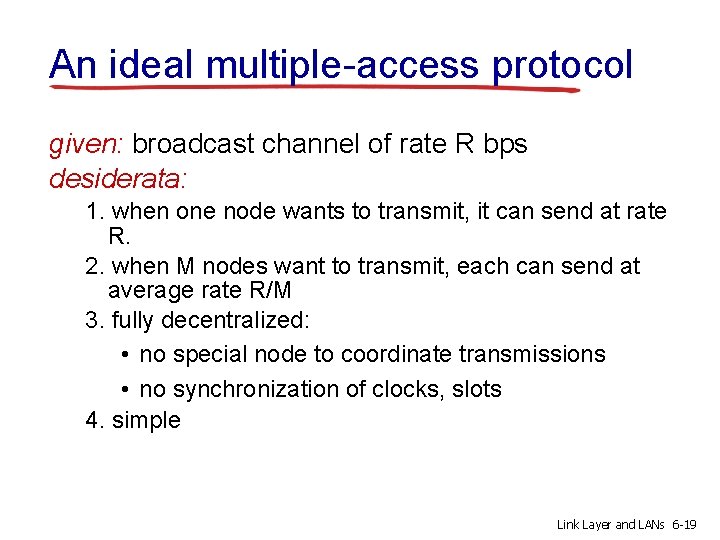 An ideal multiple-access protocol

given: broadcast channel of rate R bps
desiderata:

1. when one node wants to transmit, it can send at rate R.
2. when M nodes want to transmit, each can send at average rate R/M
3. fully decentralized:
• no special node to coordinate transmissions
• no synchronization of clocks, slots
4. simple

Link Layer and LANs 6-19